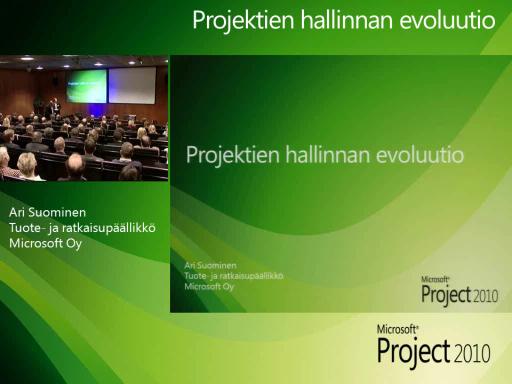 Projektien hallinnan evoluutio

Ari Suominen
Tuote- ja ratkaisupäällikkö
Microsoft Oy

Projektien hallinnan evoluutio

Ari Suominen
Tuote- ja ratkaisupäällikkö
Microsoft Oy

Microsoft® Project 2010

Microsoft® Project 2010